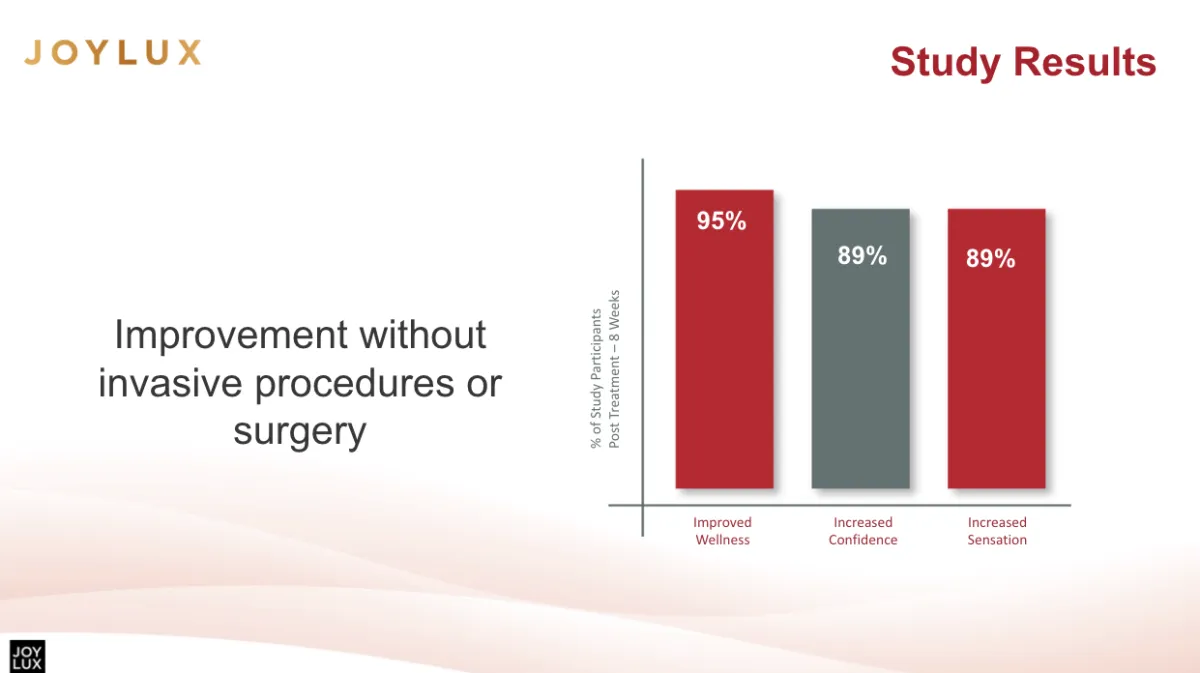 JOYLUX

Study Results

Improvement without invasive procedures or surgery

% of Study Participants
Post Treatment – 8 Weeks

95%

89%

89%

Improved Wellness

Increased Confidence

Increased Sensation

JOY
LUX